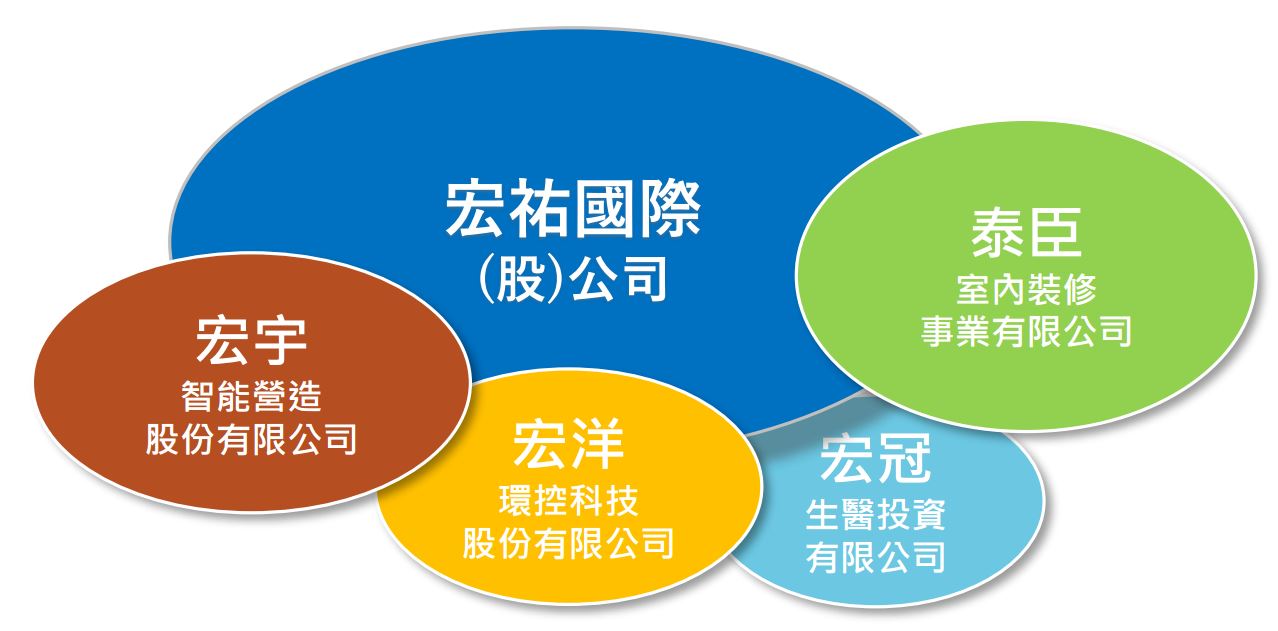 宏祐國際
(股)公司

泰臣
室內裝修
事業有限公司

宏宇
智能營造
股份有限公司

宏洋
環控科技
股份有限公司

宏冠
生醫投資
有限公司